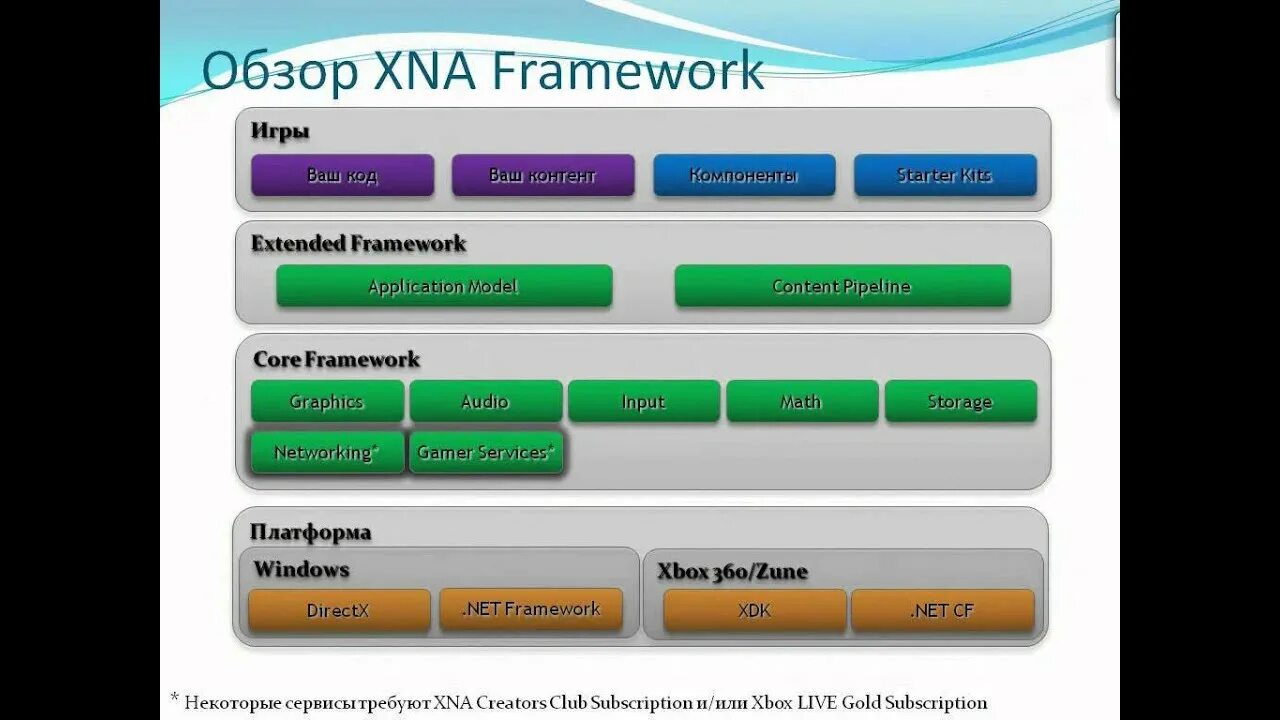 Обзор XNA Framework

Игры

Ваш код

Ваш контент

Компоненты

Starter Kits

Extended Framework

Application Model

Content Pipeline

Core Framework

Graphics

Audio

Input

Math

Storage

Networking*

Gamer Services*

Платформа

Windows

DirectX

.NET Framework

Xbox 360/Zune

XDK

.NET CF

* Некоторые сервисы требуют XNA Creators Club Subscription и/или Xbox LIVE Gold Subscription